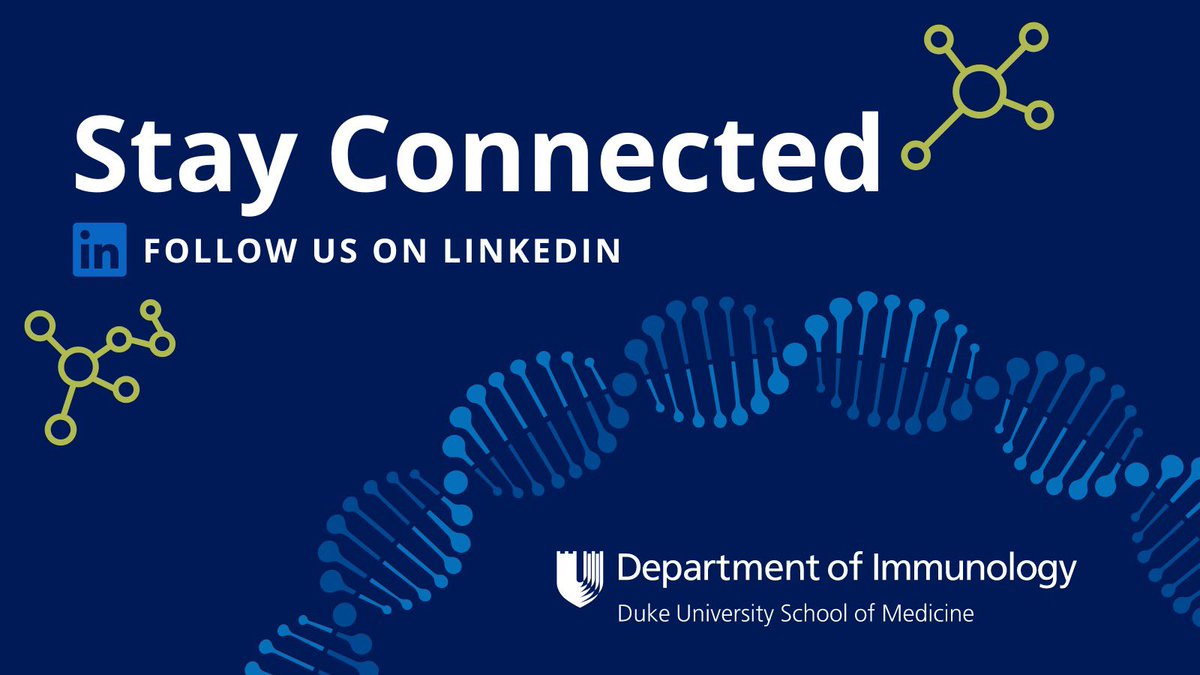 Stay Connected

in FOLLOW US ON LINKEDIN

Department of Immunology
Duke University School of Medicine